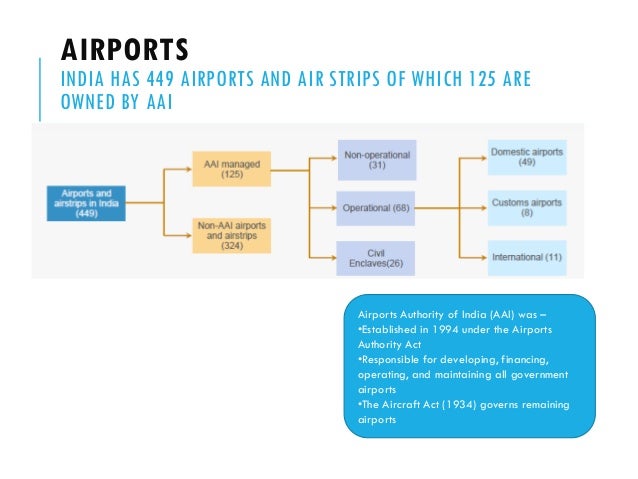 AIRPORTS

INDIA HAS 449 AIRPORTS AND AIR STRIPS OF WHICH 125 ARE OWNED BY AAI

Airports and airstrips in India (449)

AAI managed (125)

Non-AAI airports and airstrips (324)

Non-operational (31)

Operational (68)

Civil Enclaves(26)

Domestic airports (49)

Customs airports (8)

International (11)

Airports Authority of India (AAI) was –
•Established in 1994 under the Airports Authority Act
•Responsible for developing, financing, operating, and maintaining all government airports
•The Aircraft Act (1934) governs remaining airports